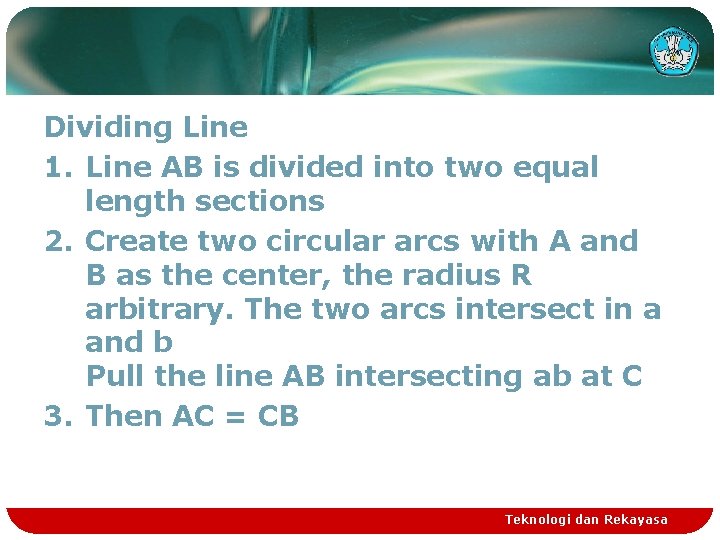 Dividing Line

1. Line AB is divided into two equal length sections

2. Create two circular arcs with A and B as the center, the radius R arbitrary. The two arcs intersect in a and b
Pull the line AB intersecting ab at C

3. Then AC = CB

Teknologi dan Rekayasa